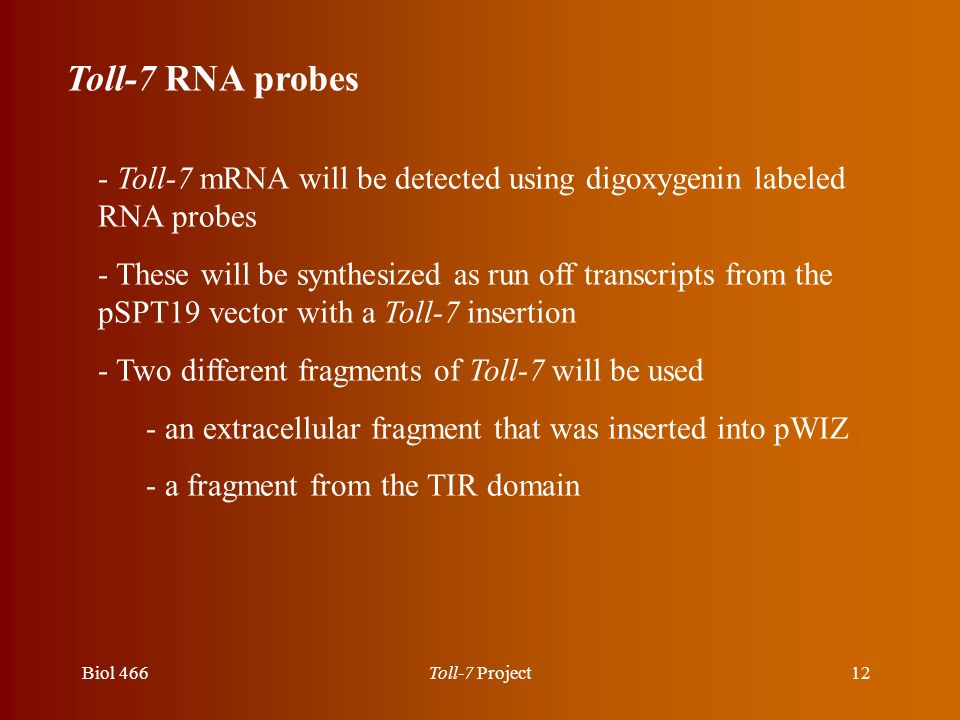 Toll-7 RNA probes

- Toll-7 mRNA will be detected using digoxygenin labeled RNA probes

- These will be synthesized as run off transcripts from the pSPT19 vector with a Toll-7 insertion

- Two different fragments of Toll-7 will be used

- an extracellular fragment that was inserted into pWIZ

- a fragment from the TIR domain

Biol 466

Toll-7 Project

12